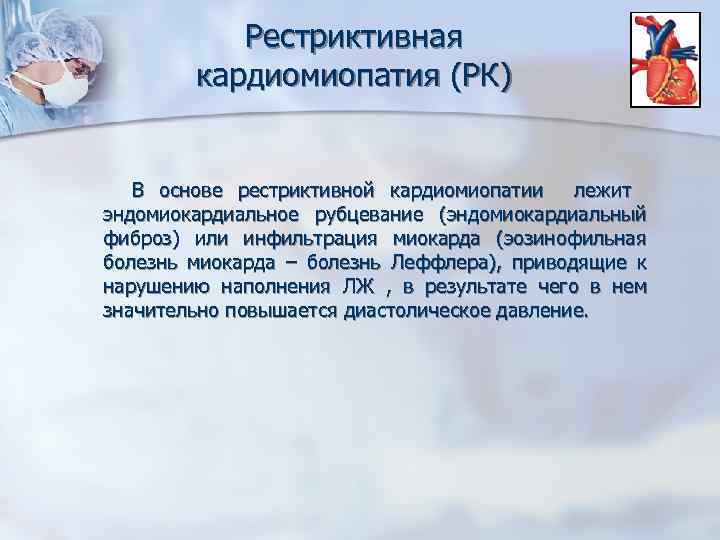 Рестриктивная кардиомиопатия (РК)

В основе рестриктивной кардиомиопатии лежит эндомиокардиальное рубцевание (эндомиокардиальный фиброз) или инфильтрация миокарда (эозинофильная болезнь миокарда – болезнь Леффлера), приводящие к нарушению наполнения ЛЖ , в результате чего в нем значительно повышается диастолическое давление.